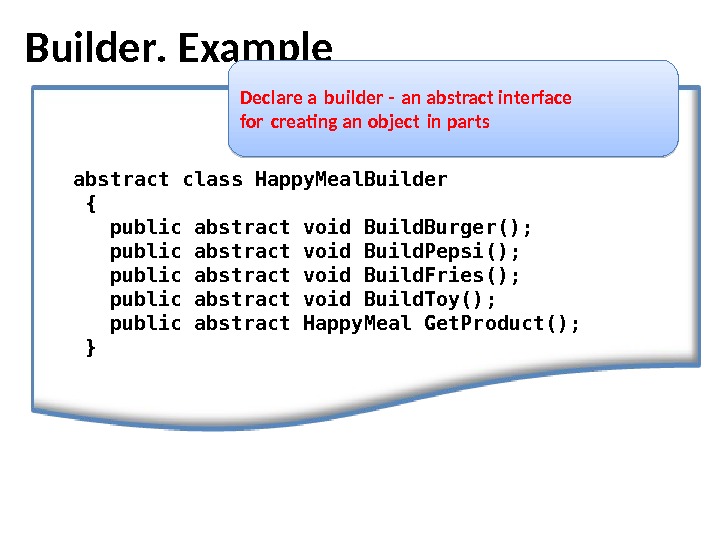 Builder. Example

Declare a builder - an abstract interface for creating an object in parts

abstract class HappyMealBuilder
 {
   public abstract void BuildBurger();
   public abstract void BuildPepsi();
   public abstract void BuildFries();
   public abstract void BuildToy();
   public abstract HappyMeal GetProduct();
 }